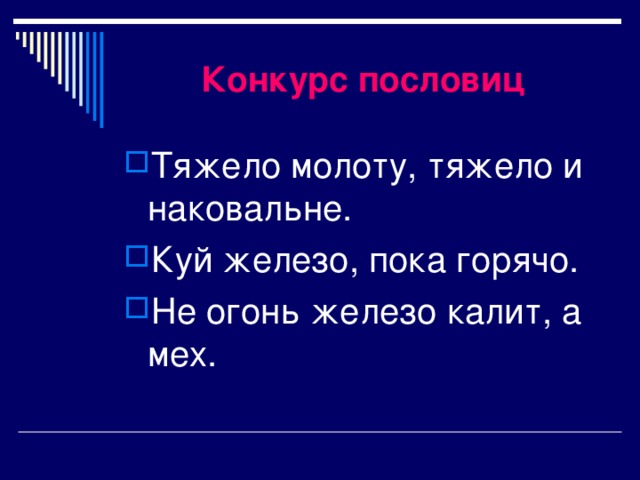 Конкурс пословиц

Тяжело молоту, тяжело и наковальне.

Куй железо, пока горячо.

Не огонь железо калит, а мех.